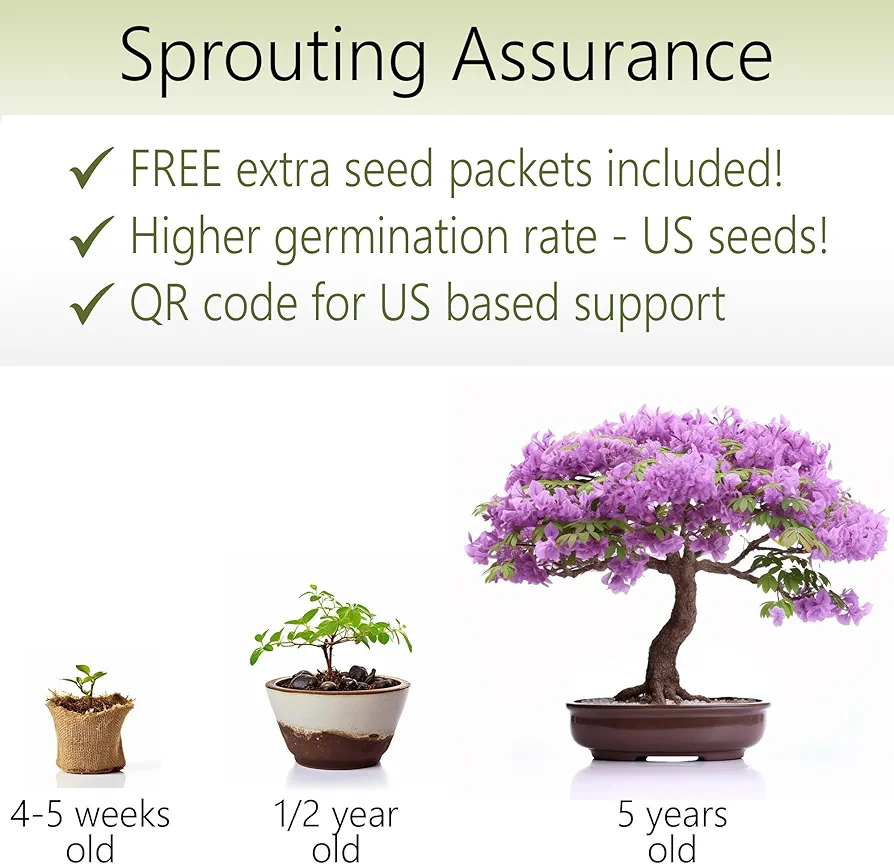 Sprouting Assurance

✓ FREE extra seed packets included!
✓ Higher germination rate - US seeds!
✓ QR code for US based support

4-5 weeks old

1/2 year old

5 years old